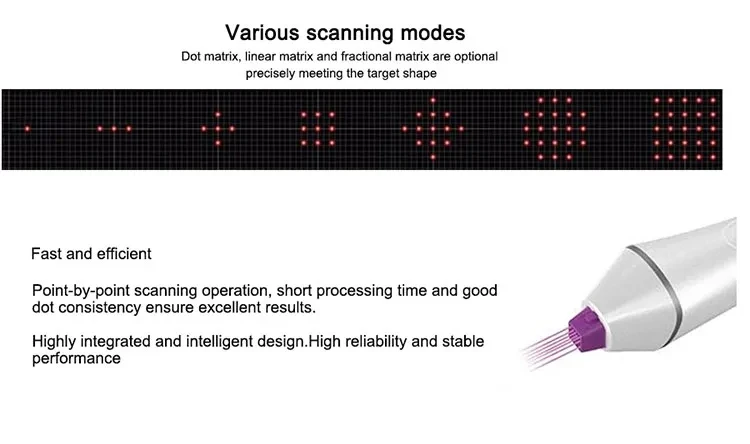 Various scanning modes

Dot matrix, linear matrix and fractional matrix are optional precisely meeting the target shape

Fast and efficient

Point-by-point scanning operation, short processing time and good dot consistency ensure excellent results.

Highly integrated and intelligent design.High reliability and stable performance